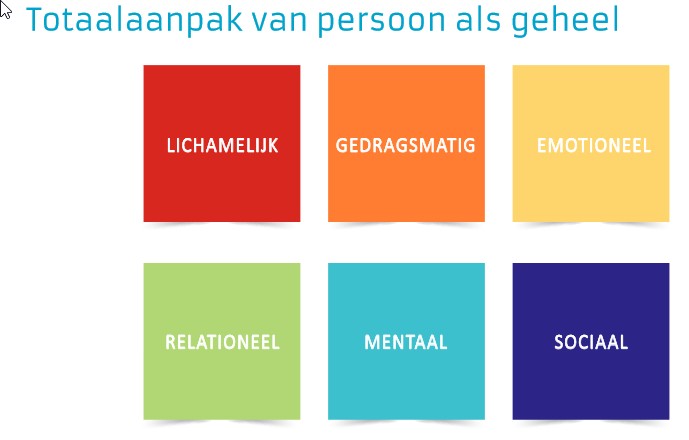 Totaalaanpak van persoon als geheel

LICHAMELIJK

GEDRAGSMATIG

EMOTIONEEL

RELATIONEEL

MENTAAL

SOCIAAL